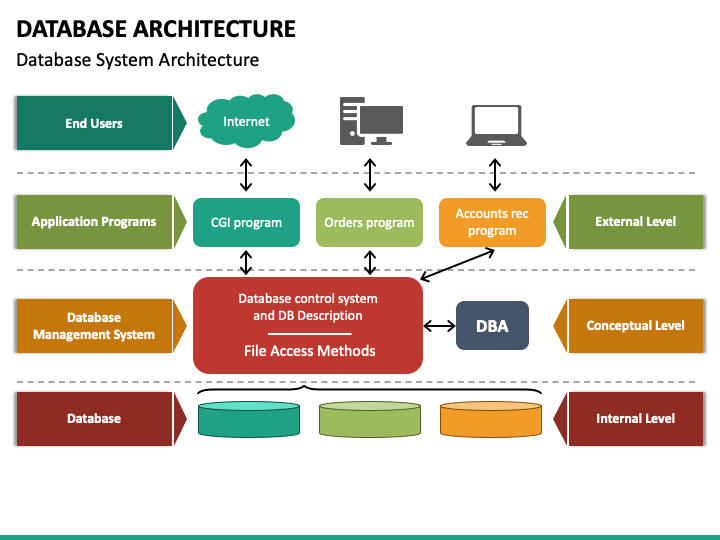 DATABASE ARCHITECTURE

Database System Architecture

End Users

Internet

Application Programs

CGI program

Orders program

Accounts rec program

External Level

Database Management System

Database control system and DB Description

File Access Methods

DBA

Conceptual Level

Database

Internal Level